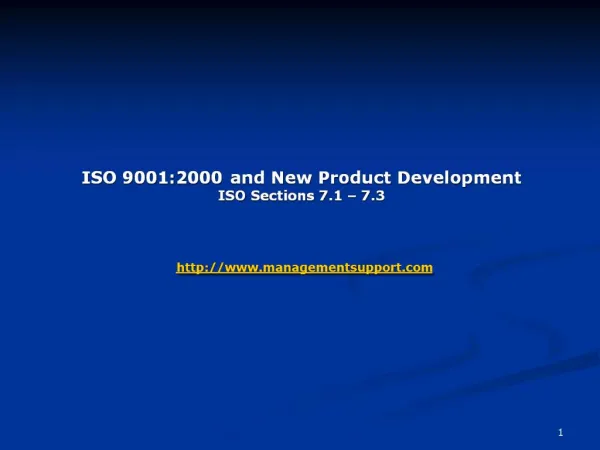 ISO 9001:2000 and New Product Development
ISO Sections 7.1 – 7.3

http://www.managementsupport.com

1